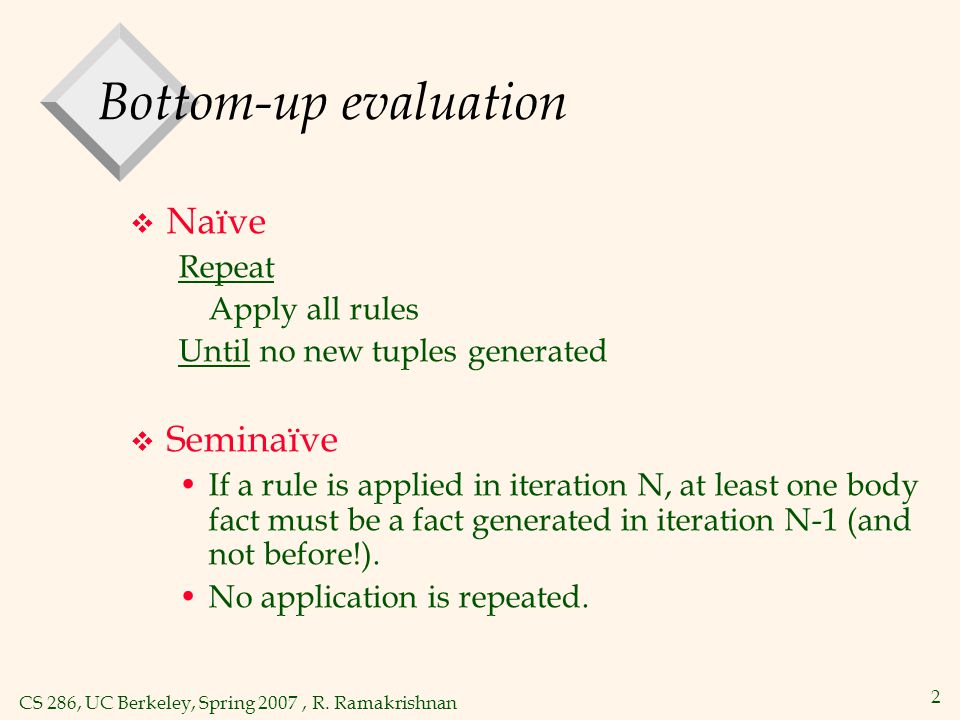 Bottom-up evaluation

❖ Naïve

Repeat

Apply all rules

Until no new tuples generated

❖ Seminaïve

• If a rule is applied in iteration N, at least one body fact must be a fact generated in iteration N-1 (and not before!).

• No application is repeated.

CS 286, UC Berkeley, Spring 2007 , R. Ramakrishnan

2